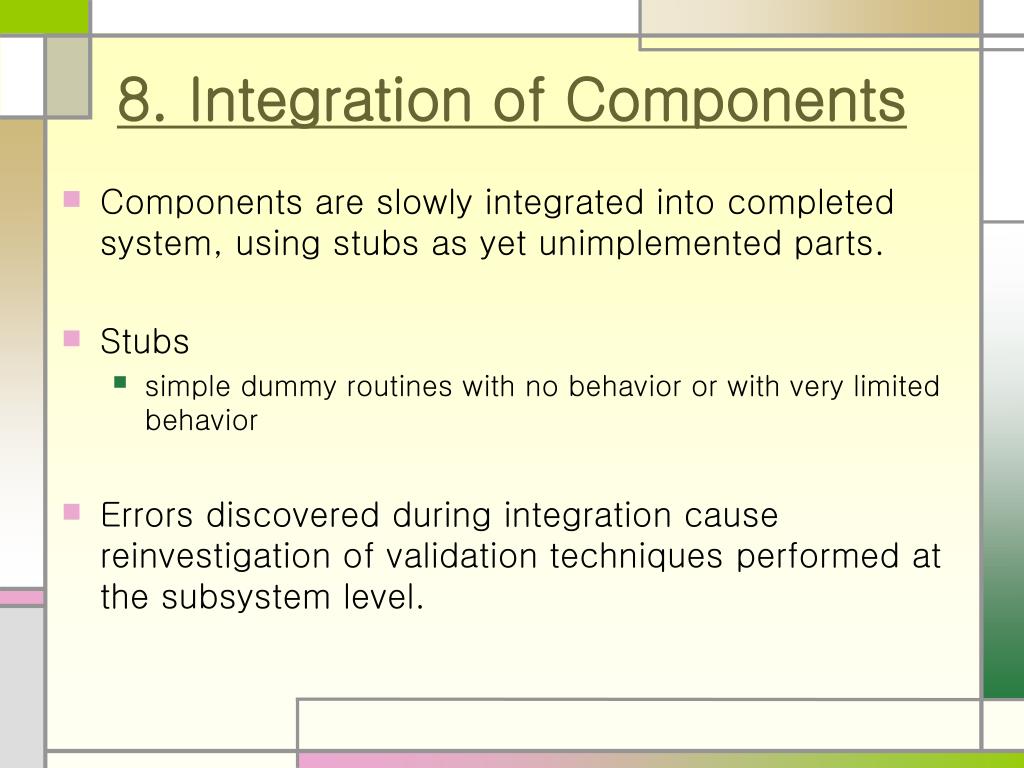 8. Integration of Components

Components are slowly integrated into completed system, using stubs as yet unimplemented parts.

Stubs

simple dummy routines with no behavior or with very limited behavior

Errors discovered during integration cause reinvestigation of validation techniques performed at the subsystem level.